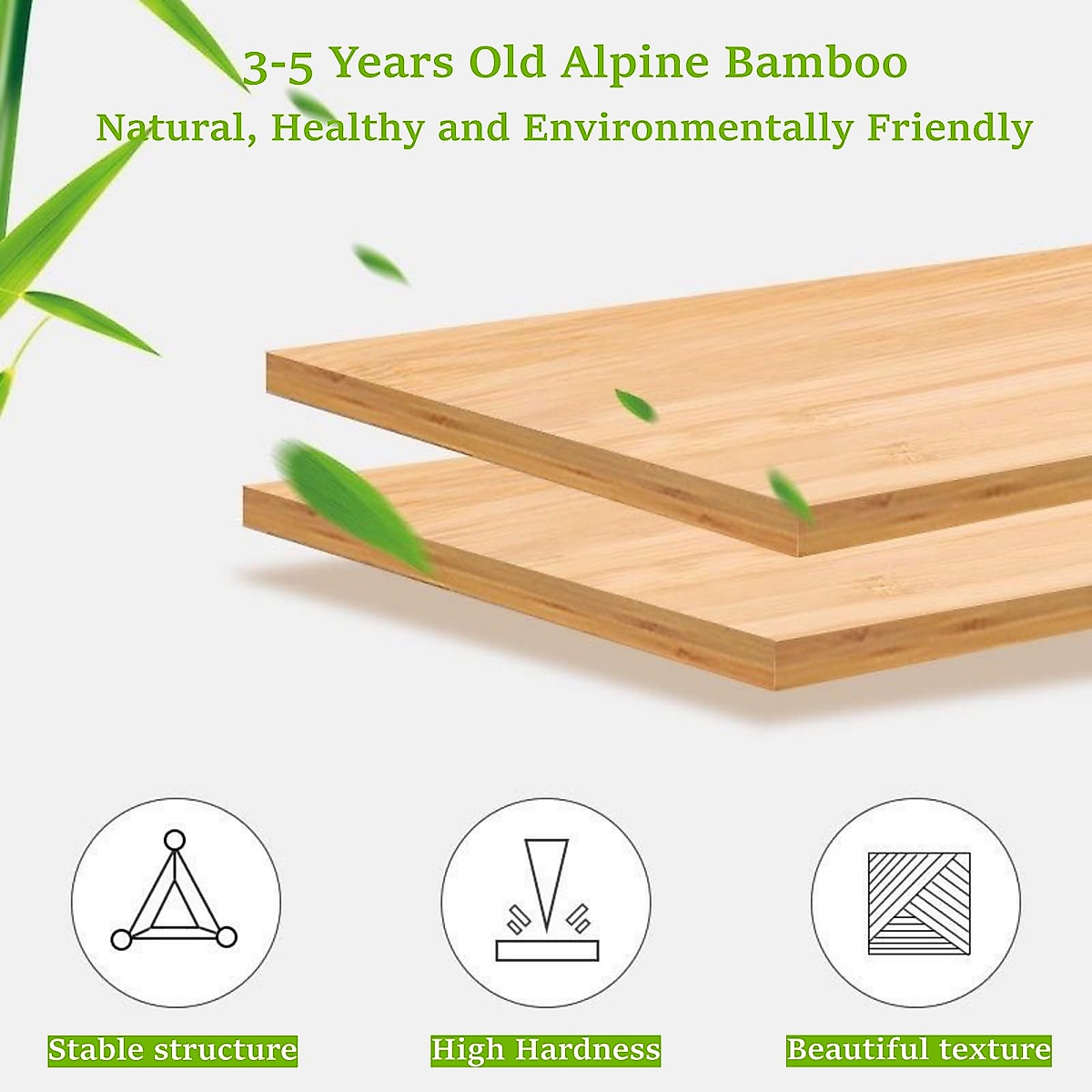 3-5 Years Old Alpine Bamboo
Natural, Healthy and Environmentally Friendly

Stable structure

High Hardness

Beautiful texture